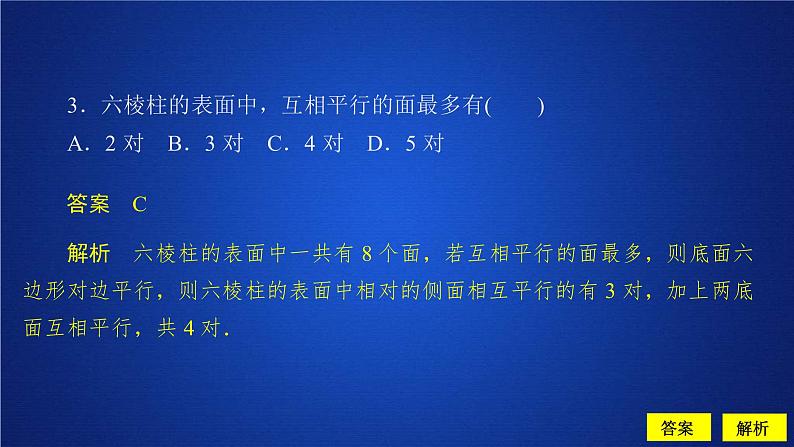 3．六棱柱的表面中，互相平行的面最多有(　　)

A．2 对　B．3 对　C．4 对　D．5 对

答案　C

解析　六棱柱的表面中一共有 8 个面，若互相平行的面最多，则底面六边形对边平行，则六棱柱的表面中相对的侧面相互平行的有 3 对，加上两底面互相平行，共 4 对．

答案　解析